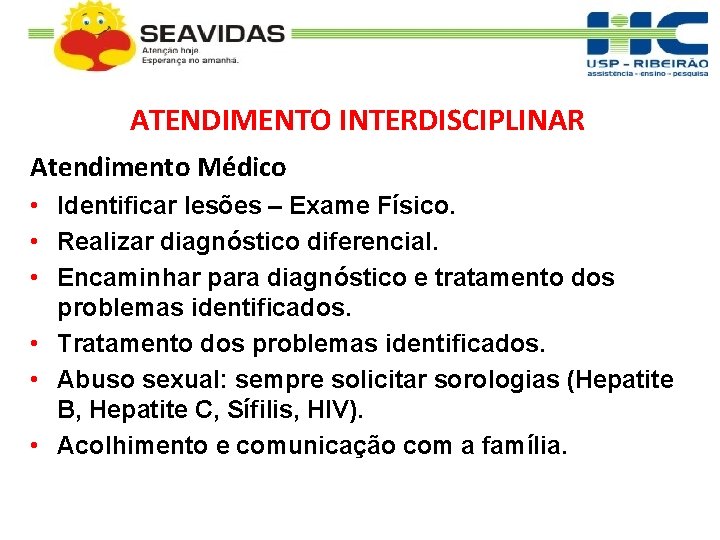 SEAVIDAS
Atenção hoje
Esperança no amanhã.

HC
USP - RIBEIRÃO
assistência - ensino - pesquisa

ATENDIMENTO INTERDISCIPLINAR

Atendimento Médico

• Identificar lesões – Exame Físico.
• Realizar diagnóstico diferencial.
• Encaminhar para diagnóstico e tratamento dos problemas identificados.
• Tratamento dos problemas identificados.
• Abuso sexual: sempre solicitar sorologias (Hepatite B, Hepatite C, Sífilis, HIV).
• Acolhimento e comunicação com a família.